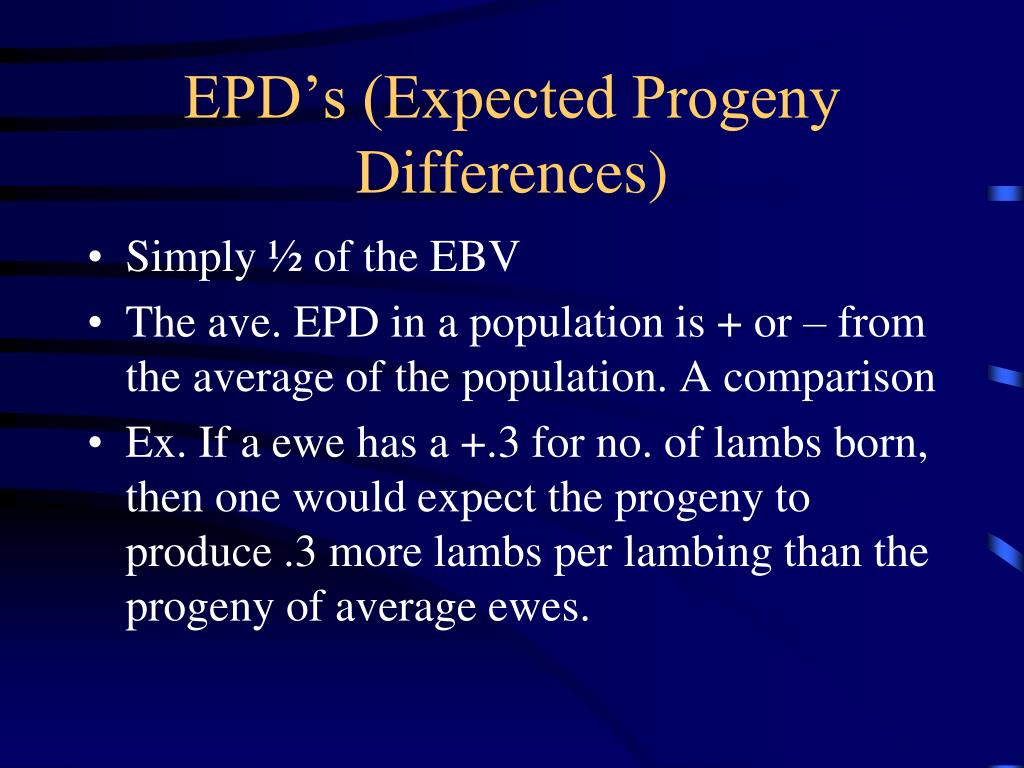 EPD’s (Expected Progeny Differences)

• Simply ½ of the EBV
• The ave. EPD in a population is + or – from the average of the population. A comparison
• Ex. If a ewe has a +.3 for no. of lambs born, then one would expect the progeny to produce .3 more lambs per lambing than the progeny of average ewes.